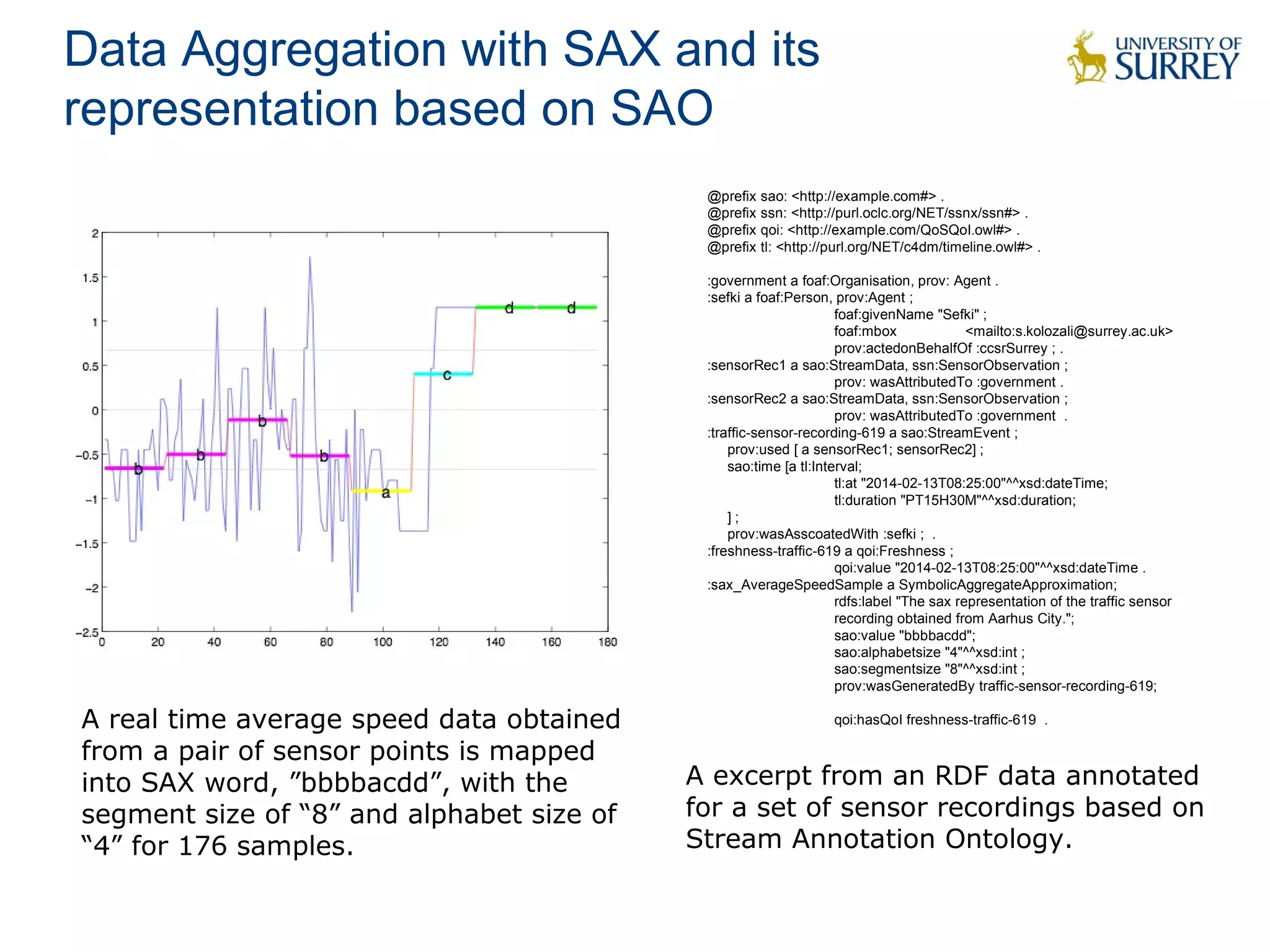 Data Aggregation with SAX and its representation based on SAO

UNIVERSITY OF SURREY

2
1.5
1
0.5
0
−0.5
−1
−1.5
−2
−2.5
0
20
40
60
80
100
120
140
160
180

b
b
b
b
a
c
d
d

A real time average speed data obtained from a pair of sensor points is mapped into SAX word, ”bbbbacdd”, with the segment size of “8” and alphabet size of “4” for 176 samples.

@prefix sao: <http://example.com#> .
@prefix ssn: <http://purl.oclc.org/NET/ssnx/ssn#> .
@prefix qoi: <http://example.com/QoSQoI.owl#> .
@prefix tl: <http://purl.org/NET/c4dm/timeline.owl#> .

:government a foaf:Organisation, prov: Agent .
:sefki a foaf:Person, prov:Agent ;
foaf:givenName "Sefki" ;
foaf:mbox <mailto:s.kolozali@surrey.ac.uk>
prov:actedonBehalfOf :ccsrSurrey ; .
:sensorRec1 a sao:StreamData, ssn:SensorObservation ;
prov: wasAttributedTo :government .
:sensorRec2 a sao:StreamData, ssn:SensorObservation ;
prov: wasAttributedTo :government .
:traffic-sensor-recording-619 a sao:StreamEvent ;
prov:used [ a sensorRec1; sensorRec2] ;
sao:time [a tl:Interval;
tl:at "2014-02-13T08:25:00"^^xsd:dateTime;
tl:duration "PT15H30M"^^xsd:duration;
] ;
prov:wasAsscoatedWith :sefki ; .
:freshness-traffic-619 a qoi:Freshness ;
qoi:value "2014-02-13T08:25:00"^^xsd:dateTime .
:sax_AverageSpeedSample a SymbolicAggregateApproximation;
rdfs:label "The sax representation of the traffic sensor recording obtained from Aarhus City.";
sao:value "bbbbacdd";
sao:alphabetsize "4"^^xsd:int ;
sao:segmentsize "8"^^xsd:int ;
prov:wasGeneratedBy traffic-sensor-recording-619;

qoi:hasQoI freshness-traffic-619 .

A excerpt from an RDF data annotated for a set of sensor recordings based on Stream Annotation Ontology.